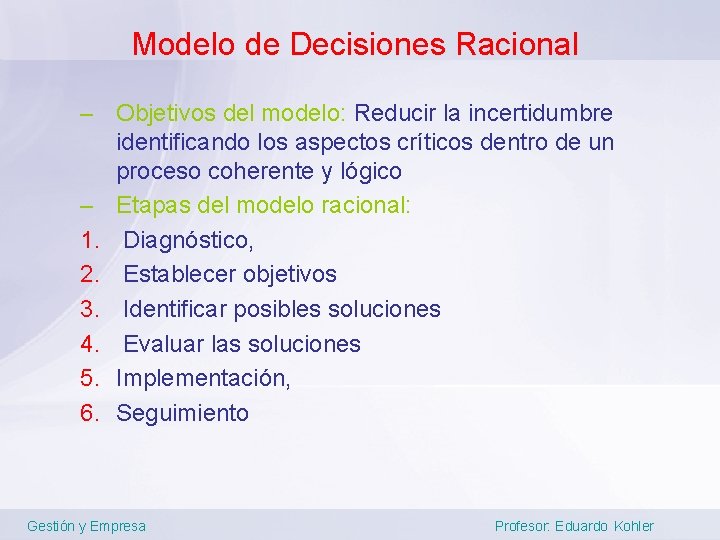 Modelo de Decisiones Racional

– Objetivos del modelo: Reducir la incertidumbre identificando los aspectos críticos dentro de un proceso coherente y lógico

– Etapas del modelo racional:

1. Diagnóstico,
2. Establecer objetivos
3. Identificar posibles soluciones
4. Evaluar las soluciones
5. Implementación,
6. Seguimiento

Gestión y Empresa

Profesor: Eduardo Kohler